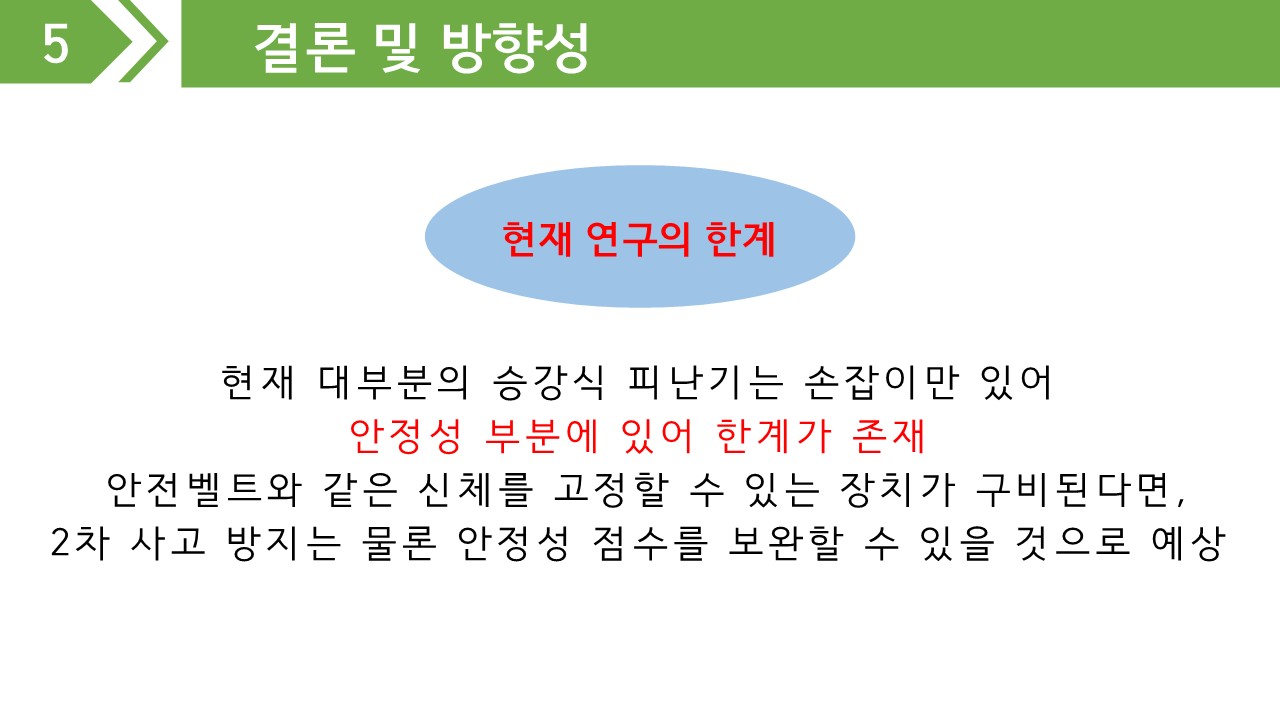 5 결론 및 방향성

현재 연구의 한계

현재 대부분의 승강식 피난기는 손잡이만 있어
안정성 부분에 있어 한계가 존재
안전벨트와 같은 신체를 고정할 수 있는 장치가 구비된다면,
2차 사고 방지는 물론 안정성 점수를 보완할 수 있을 것으로 예상